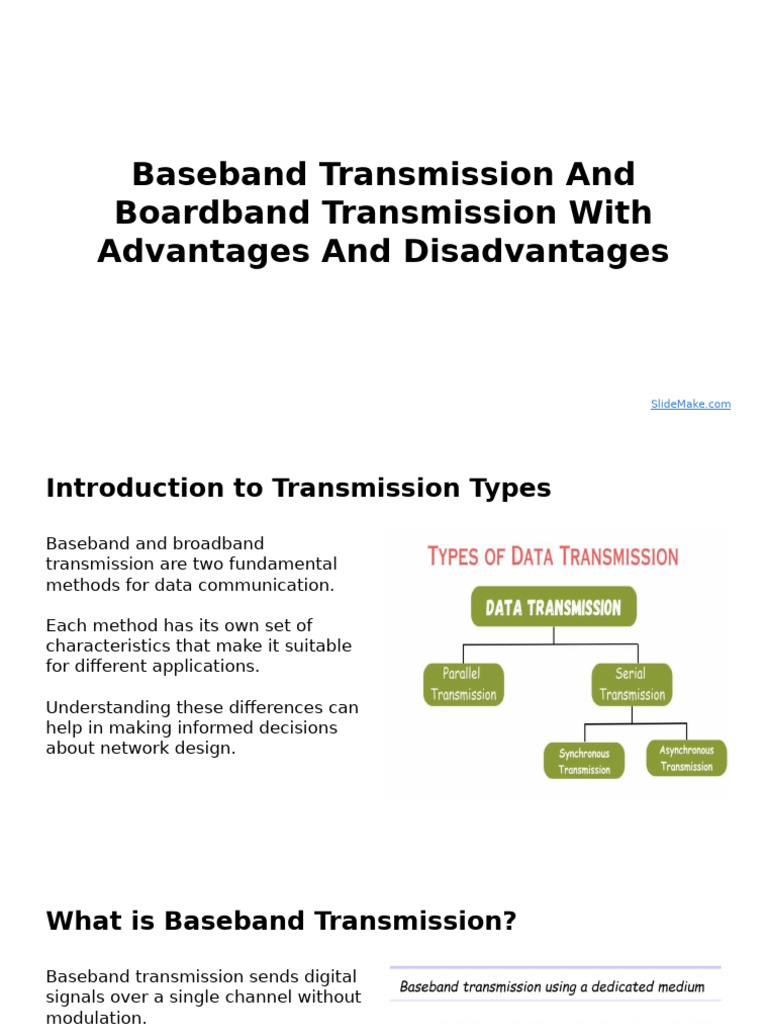 Baseband Transmission And Boardband Transmission With Advantages And Disadvantages

SlideMake.com

Introduction to Transmission Types

Baseband and broadband transmission are two fundamental methods for data communication.

Each method has its own set of characteristics that make it suitable for different applications.

Understanding these differences can help in making informed decisions about network design.

TYPES OF DATA TRANSMISSION

DATA TRANSMISSION

Parallel Transmission

Serial Transmission

Synchronous Transmission

Asynchronous Transmission

What is Baseband Transmission?

Baseband transmission sends digital signals over a single channel without modulation.

Baseband transmission using a dedicated medium